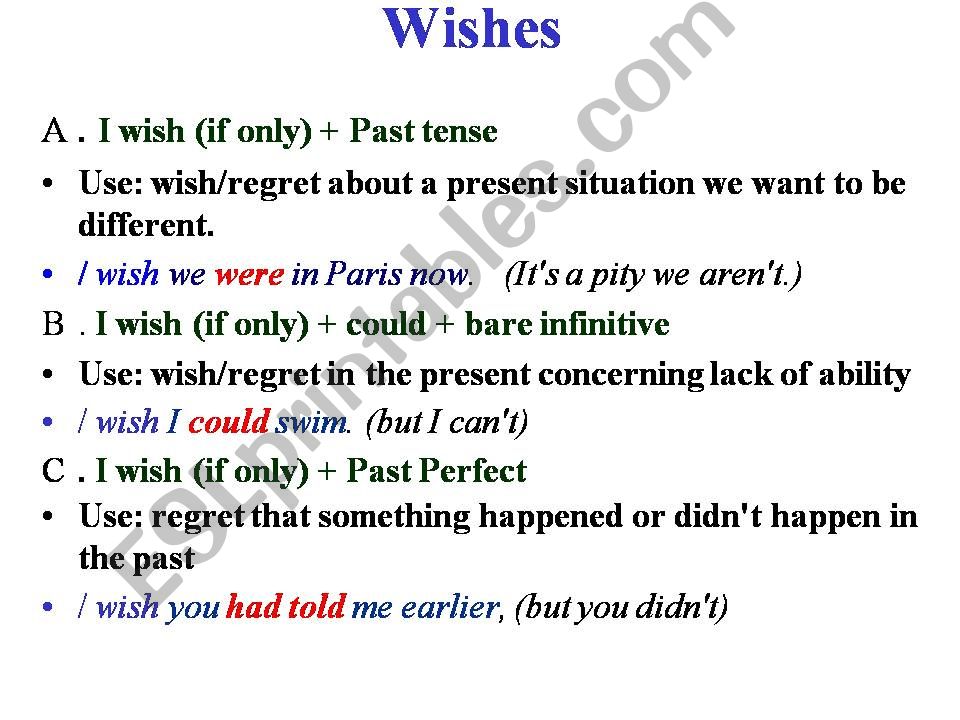 Wishes

A . I wish (if only) + Past tense

• Use: wish/regret about a present situation we want to be different.

• / wish we were in Paris now. (It's a pity we aren't.)

B . I wish (if only) + could + bare infinitive

• Use: wish/regret in the present concerning lack of ability

• / wish I could swim. (but I can't)

C . I wish (if only) + Past Perfect

• Use: regret that something happened or didn't happen in the past

• / wish you had told me earlier, (but you didn't)

ESLprintables.com